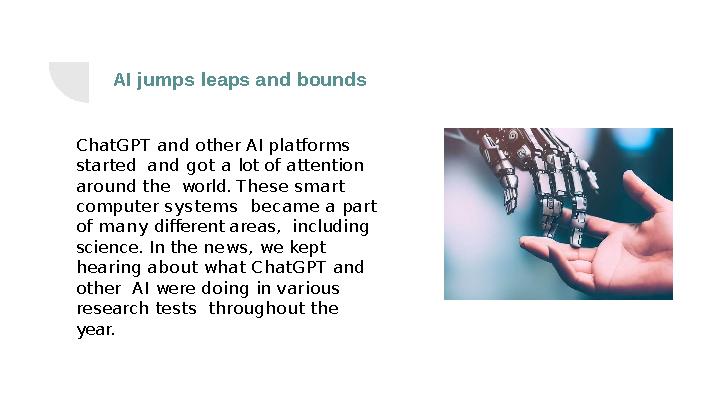 AI jumps leaps and bounds

ChatGPT and other AI platforms started and got a lot of attention around the world. These smart computer systems became a part of many different areas, including science. In the news, we kept hearing about what ChatGPT and other AI were doing in various research tests throughout the year.